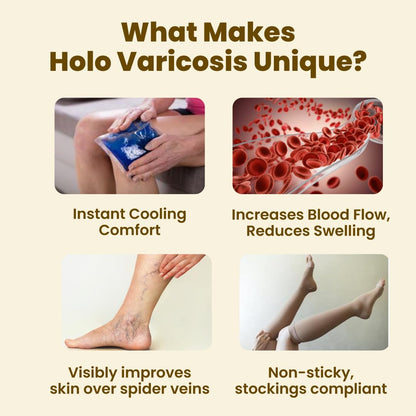 What Makes Holo Varicosis Unique?

Instant Cooling Comfort

Increases Blood Flow, Reduces Swelling

Visibly improves skin over spider veins

Non-sticky, stockings compliant